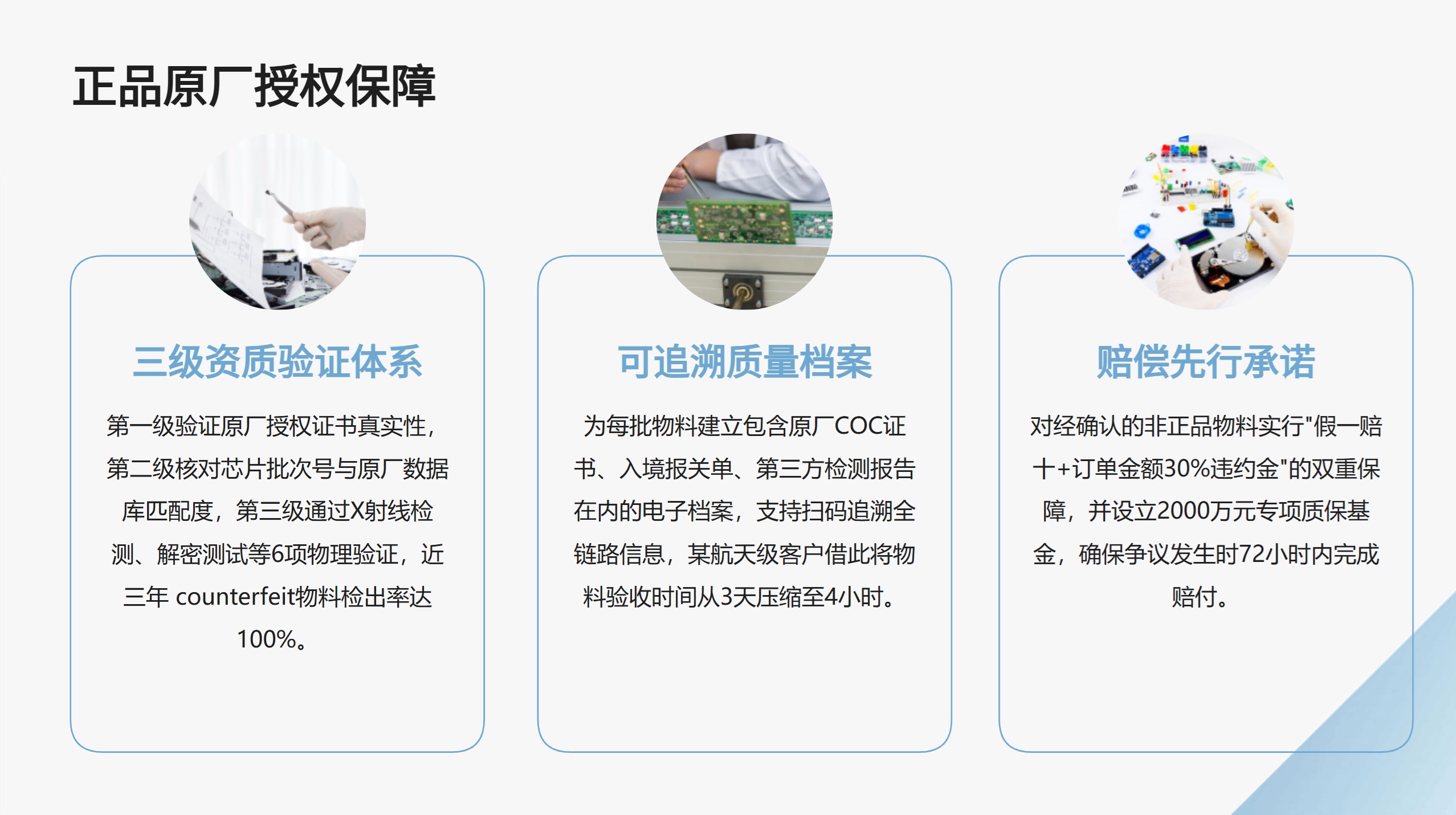 正品原厂授权保障

三级资质验证体系

第一级验证原厂授权证书真实性，第二级核对芯片批次号与原厂数据库匹配度，第三级通过X射线检测、解密测试等6项物理验证，近三年 counterfeit物料检出率达100%。

可追溯质量档案

为每批物料建立包含原厂COC证书、入境报关单、第三方检测报告在内的电子档案，支持扫码追溯全链路信息，某航天级客户借此将物料验收时间从3天压缩至4小时。

赔偿先行承诺

对经确认的非正品物料实行"假一赔十+订单金额30%违约金"的双重保障，并设立2000万元专项质保基金，确保争议发生时72小时内完成赔付。